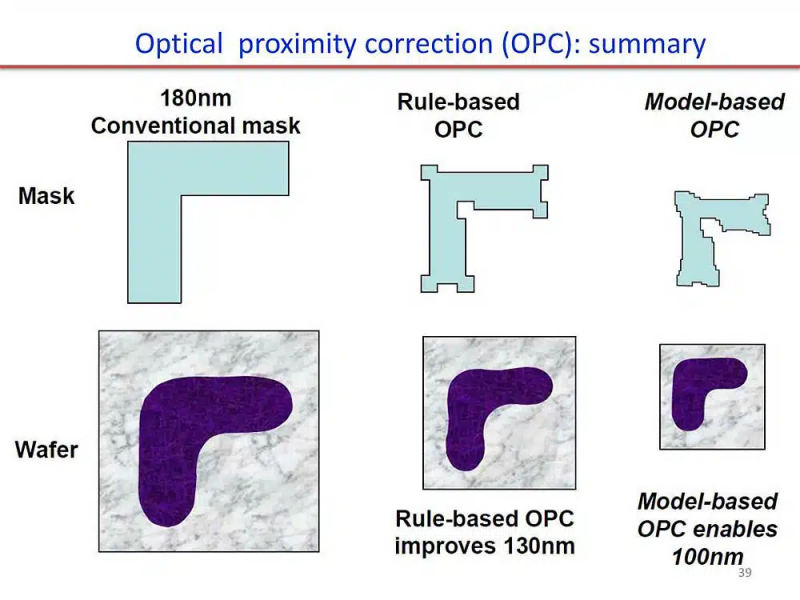 Optical proximity correction (OPC): summary

180nm
Conventional mask

Rule-based
OPC

Model-based
OPC

Mask

Wafer

Rule-based OPC improves 130nm

Model-based OPC enables 100nm

39